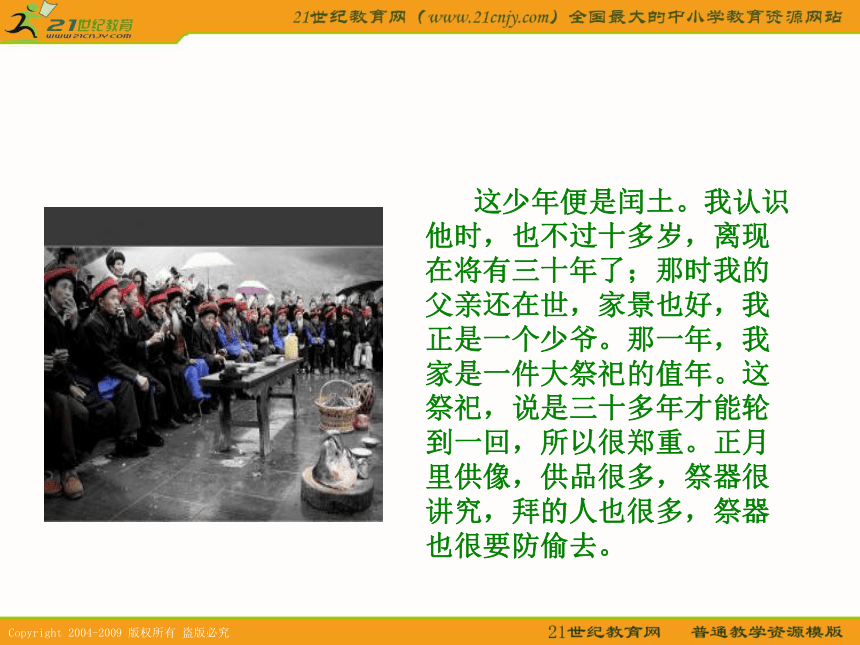 21世纪教育
www.21cnjy.com

21世纪教育网（www.21cnjy.com）全国最大的中小学教育资源网站

这少年便是闰土。我认识他时，也不过十多岁，离现在将有三十年了；那时我的父亲还在世，家景也好，我正是一个少爷。那一年，我家是一件大祭祀的值年。这祭祀，说是三十多年才能轮到一回，所以很郑重。正月里供像，供品很多，祭器很讲究，拜的人也很多，祭器也很要防偷去。

Copyright 2004-2009 版权所有 盗版必究

21世纪教育网 普通教学资源模版